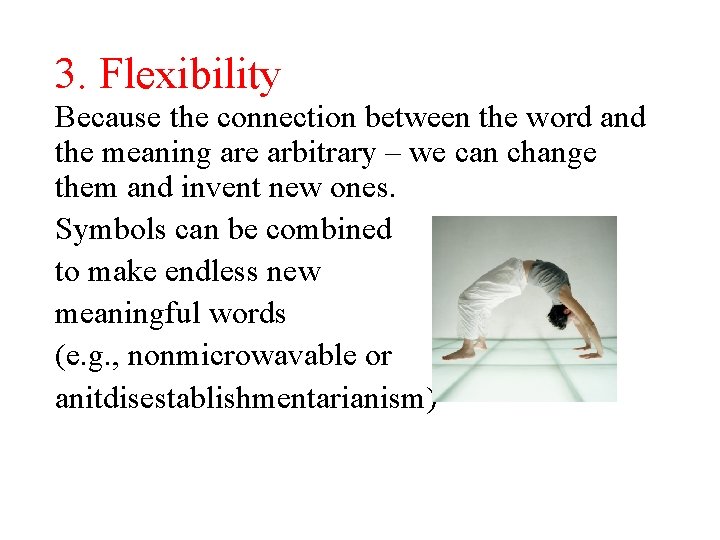 3. Flexibility

Because the connection between the word and the meaning are arbitrary – we can change them and invent new ones.

Symbols can be combined to make endless new meaningful words (e.g., nonmicrowavable or anitdisestablishmentarianism)